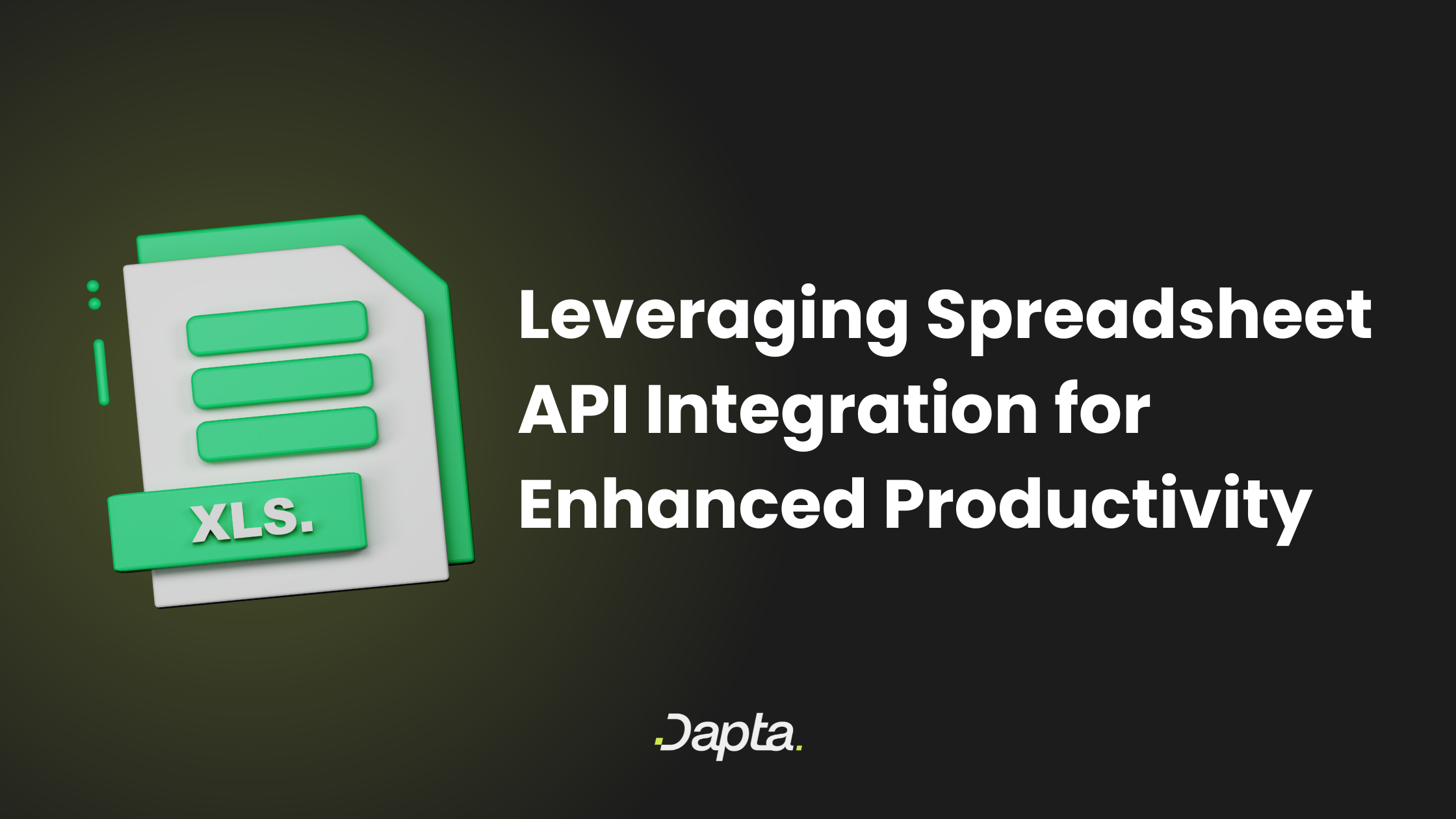 XLS.

Leveraging Spreadsheet API Integration for Enhanced Productivity

Dapta.